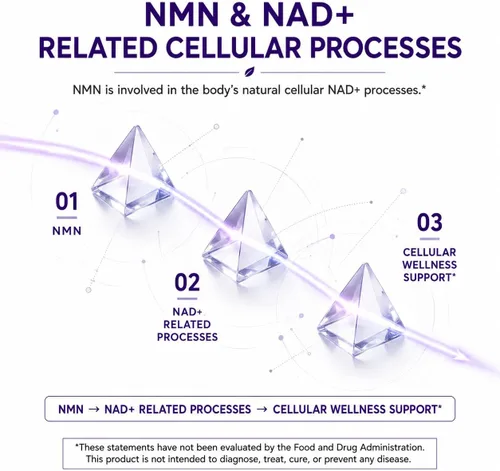 NMN & NAD+
RELATED CELLULAR PROCESSES

NMN is involved in the body's natural cellular NAD+ processes.*

01
NMN

02
NAD+
RELATED
PROCESSES

03
CELLULAR
WELLNESS
SUPPORT*

NMN → NAD+ RELATED PROCESSES → CELLULAR WELLNESS SUPPORT*

*These statements have not been evaluated by the Food and Drug Administration. This product is not intended to diagnose, treat, cure, or prevent any disease.